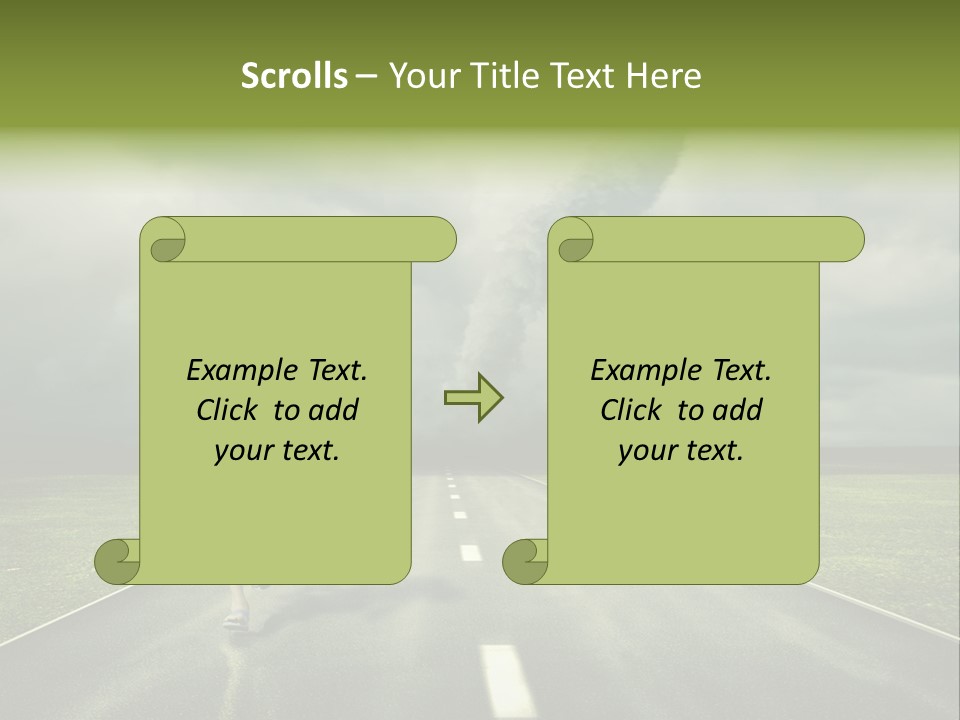 Scrolls – Your Title Text Here

Example Text. Click to add your text.

Example Text. Click to add your text.